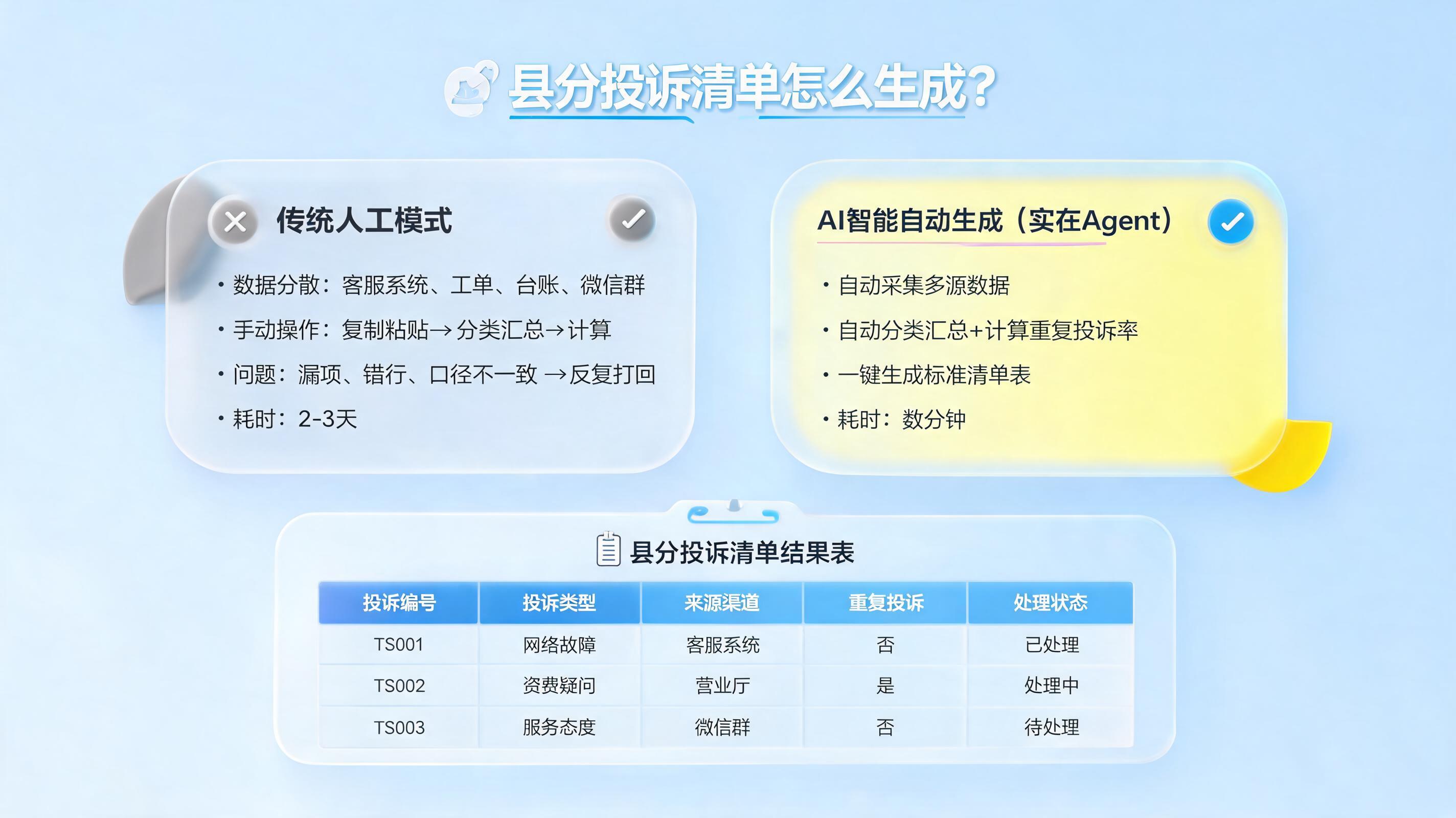 县分投诉清单怎么生成?

传统人工模式

• 数据分散：客服系统、工单、台账、微信群

• 手动操作：复制粘贴→分类汇总→计算

• 问题：漏项、错行、口径不一致 →反复打回

• 耗时：2-3天

AI智能自动生成（实在Agent）

• 自动采集多源数据

• 自动分类汇总+计算重复投诉率

• 一键生成标准清单表

• 耗时：数分钟

县分投诉清单结果表

| 投诉编号 | 投诉类型 | 来源渠道 | 重复投诉 | 处理状态 |
|---|---|---|---|---|
| TS001 | 网络故障 | 客服系统 | 否 | 已处理 |
| TS002 | 资费疑问 | 营业厅 | 是 | 处理中 |
| TS003 | 服务态度 | 微信群 | 否 | 待处理 |